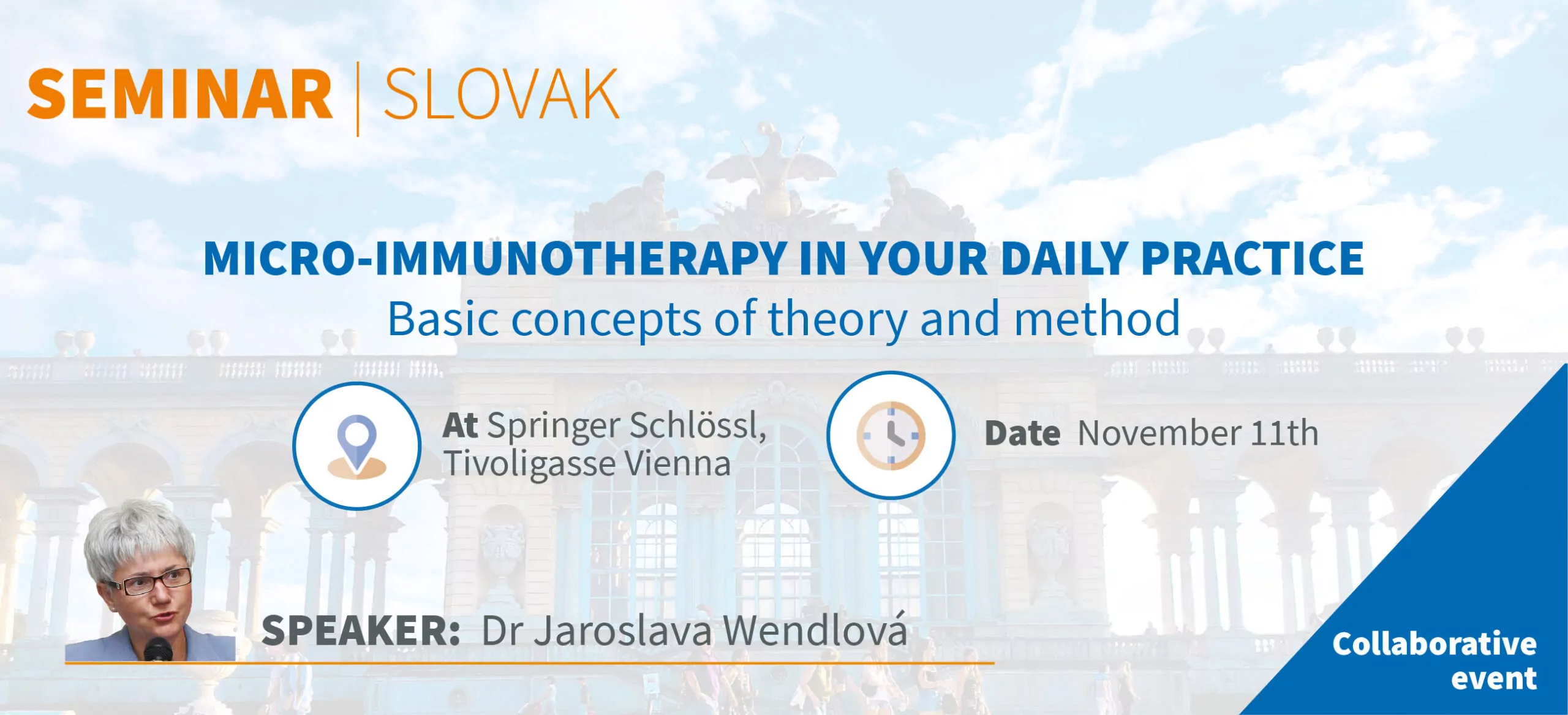 SEMINAR | SLOVAK

MICRO-IMMUNOTHERAPY IN YOUR DAILY PRACTICE
Basic concepts of theory and method

At Springer Schlössl, Tivoligasse Vienna

Date November 11th

SPEAKER: Dr Jaroslava Wendlová

Collaborative event